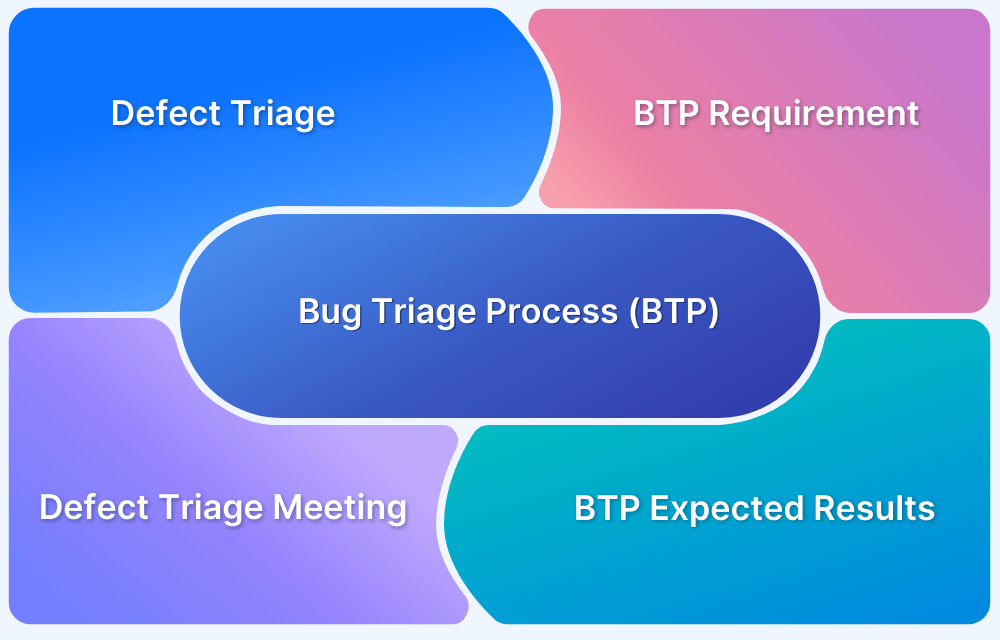 Defect Triage

BTP Requirement

Bug Triage Process (BTP)

Defect Triage Meeting

BTP Expected Results